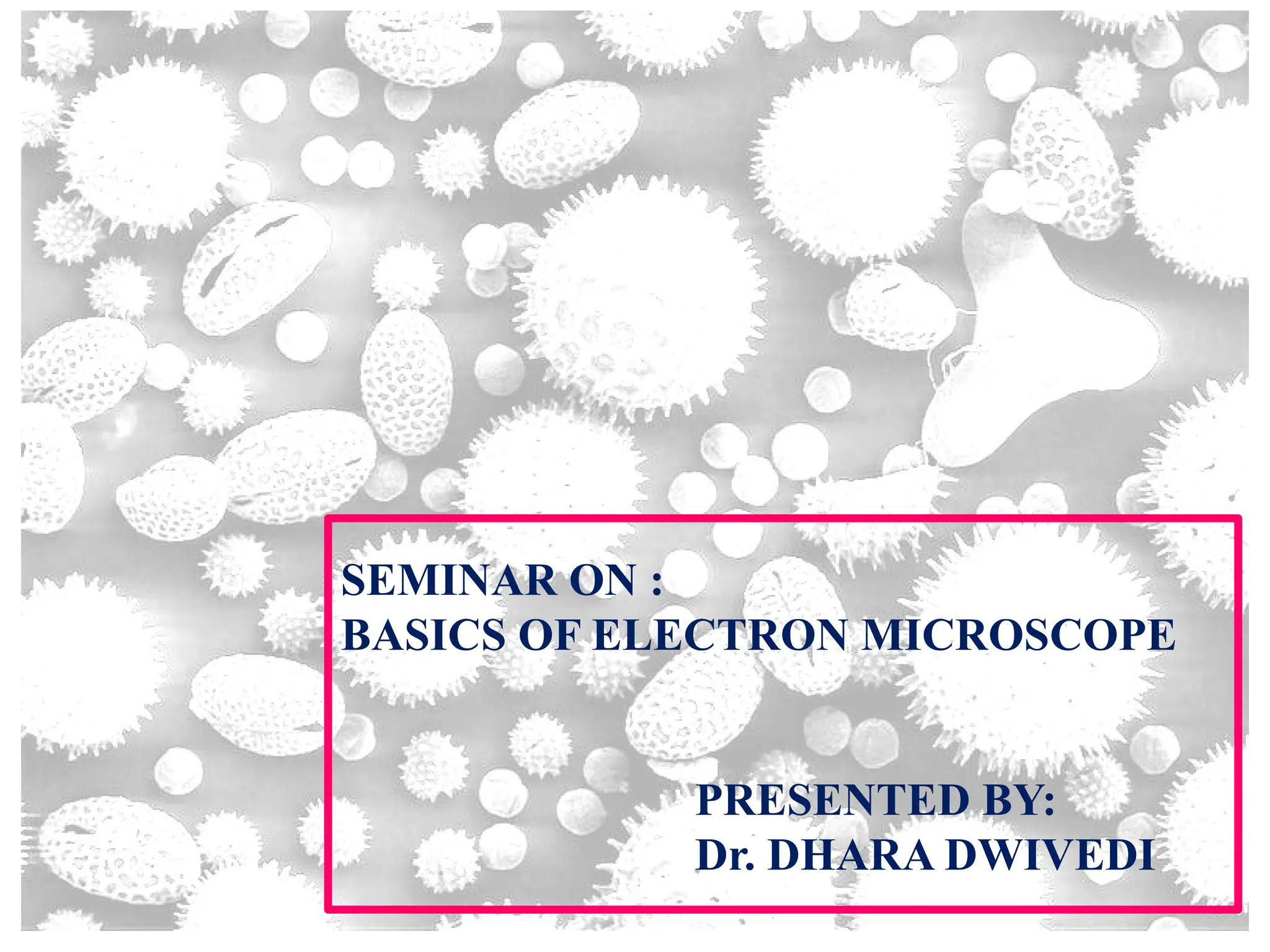 SEMINAR ON :
BASICS OF ELECTRON MICROSCOPE

PRESENTED BY:
Dr. DHARA DWIVEDI